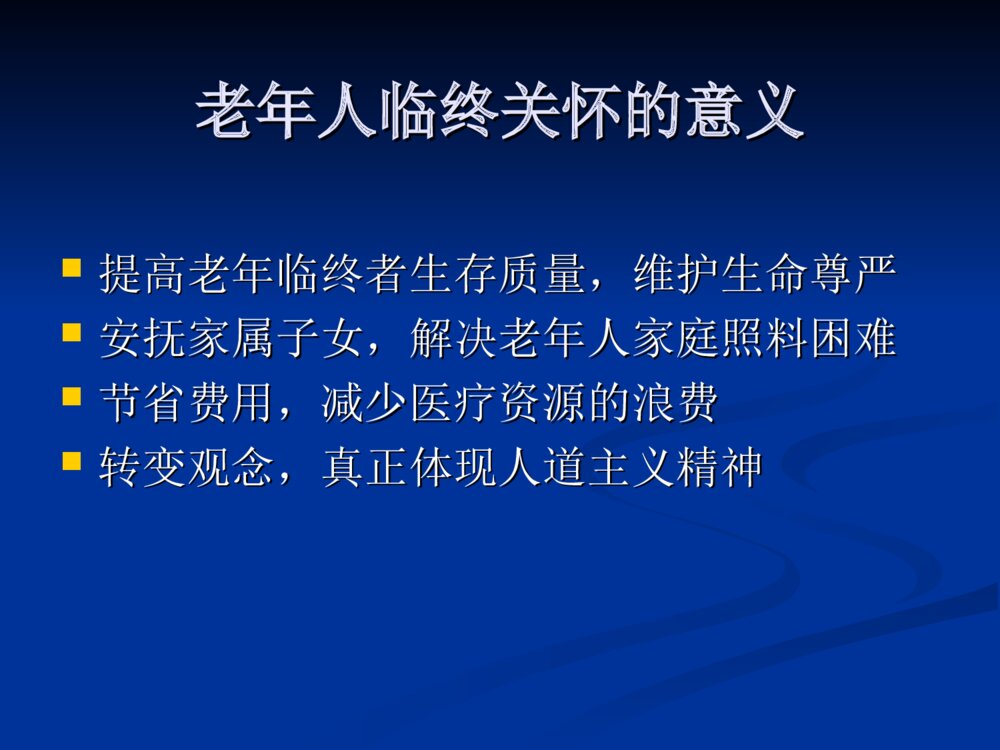 老年人临终关怀的意义

- 提高老年临终者生存质量，维护生命尊严
- 安抚家属子女，解决老年人家庭照料困难
- 节省费用，减少医疗资源的浪费
- 转变观念，真正体现人道主义精神